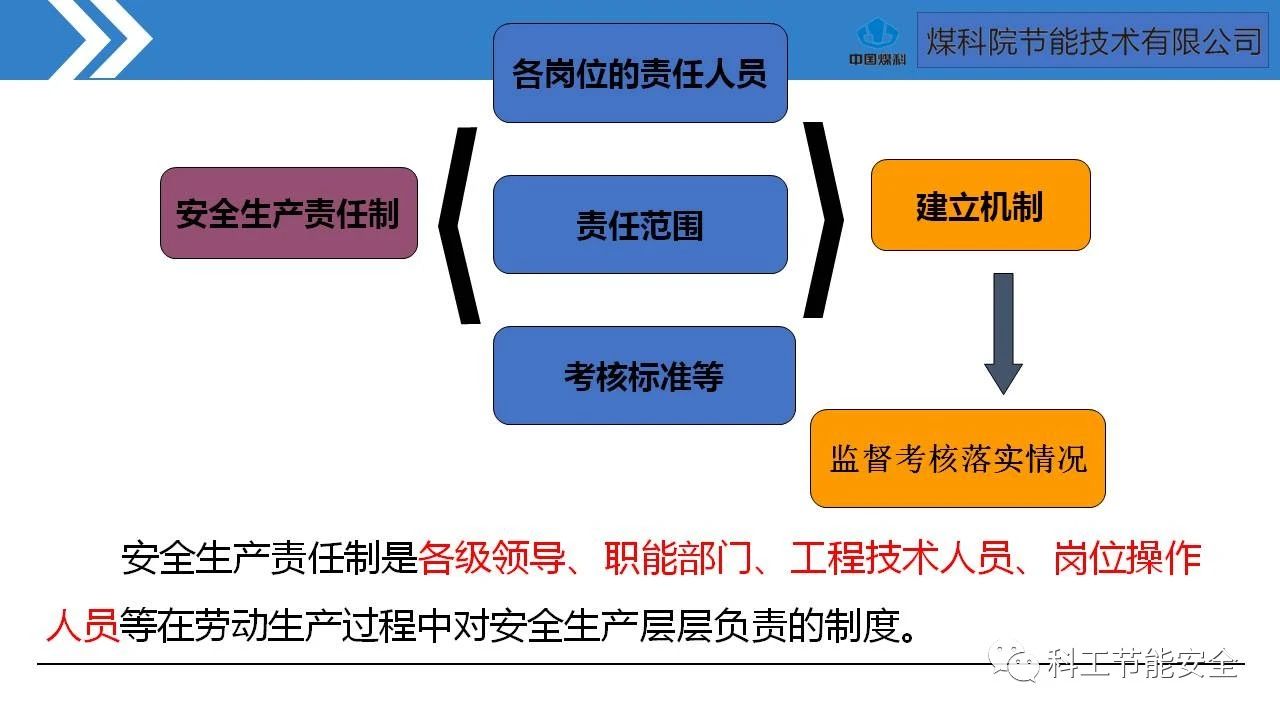 中国煤科

煤科院节能技术有限公司

安全生产责任制

各岗位的责任人员

责任范围

考核标准等

建立机制

监督考核落实情况

安全生产责任制是各级领导、职能部门、工程技术人员、岗位操作人员等在劳动生产过程中对安全生产层层负责的制度。

科工节能安全